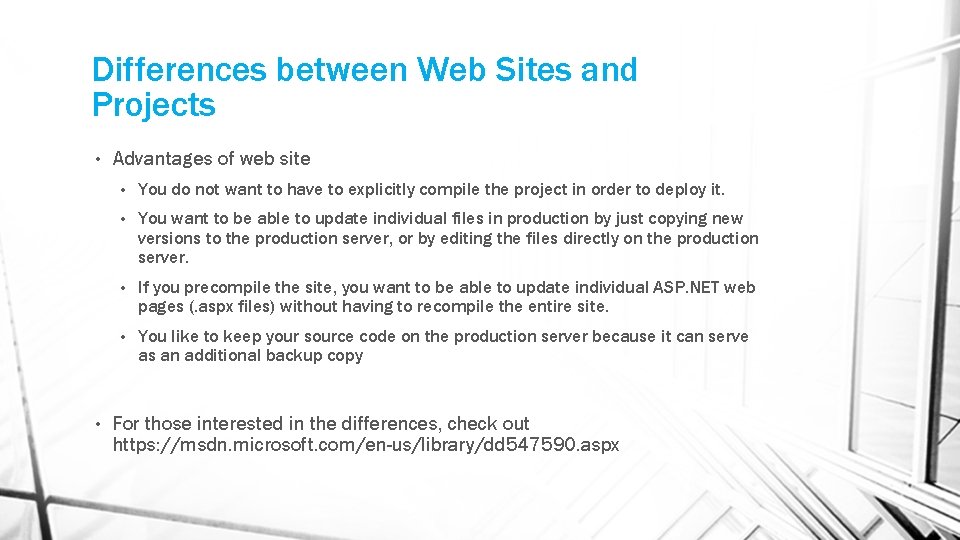 Differences between Web Sites and Projects

• Advantages of web site

• You do not want to have to explicitly compile the project in order to deploy it.

• You want to be able to update individual files in production by just copying new versions to the production server, or by editing the files directly on the production server.

• If you precompile the site, you want to be able to update individual ASP.NET web pages (.aspx files) without having to recompile the entire site.

• You like to keep your source code on the production server because it can serve as an additional backup copy

• For those interested in the differences, check out https://msdn.microsoft.com/en-us/library/dd547590.aspx